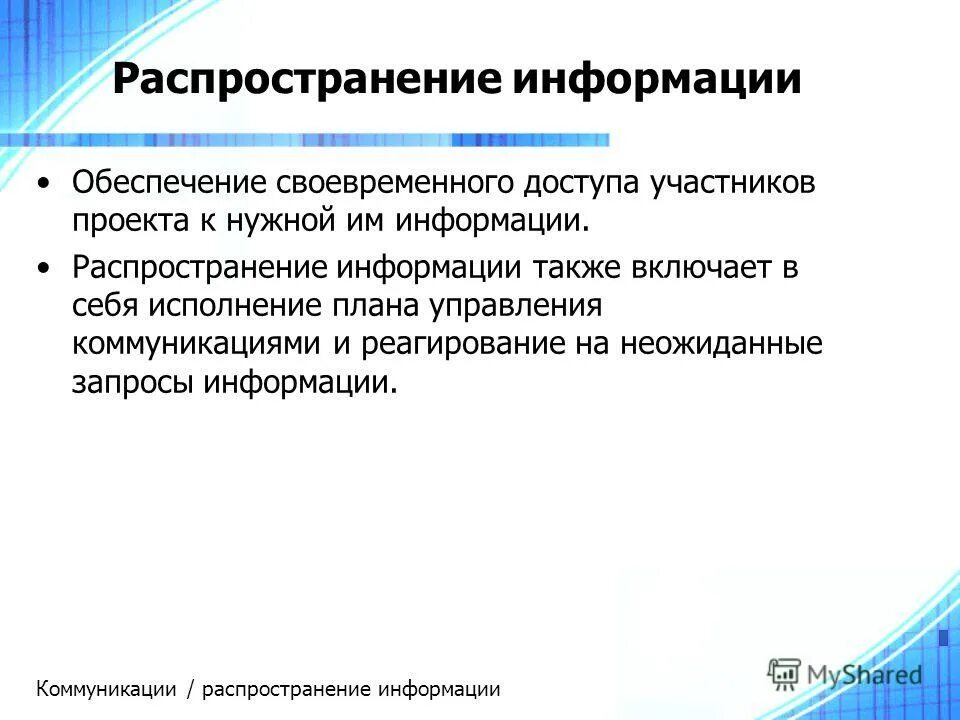 Распространение информации

• Обеспечение своевременного доступа участников проекта к нужной им информации.

• Распространение информации также включает в себя исполнение плана управления коммуникациями и реагирование на неожиданные запросы информации.

Коммуникации / распространение информации

MyShared